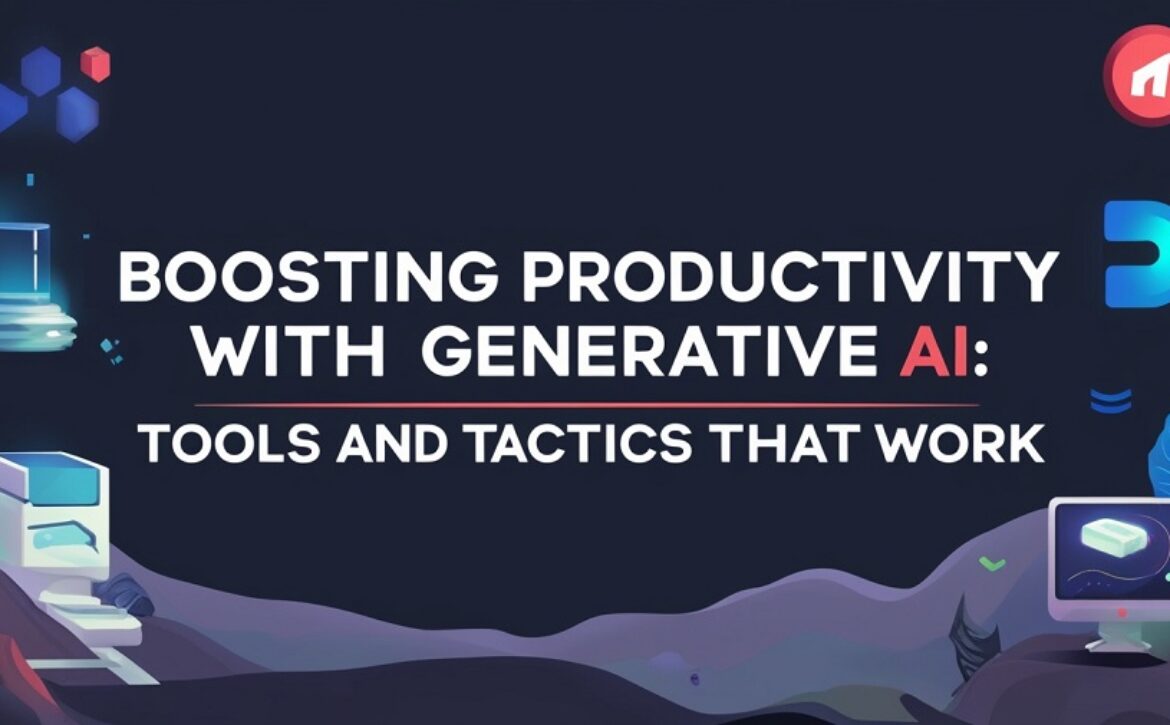 BOOSTING PRODUCTIVITY WITH GENERATIVE AI:

TOOLS AND TACTICS THAT WORK